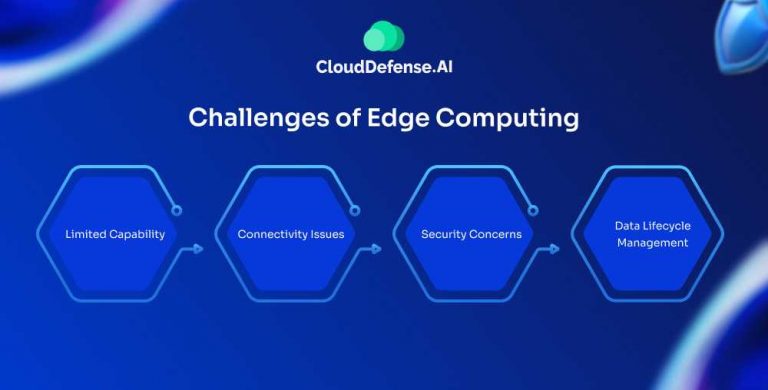 CloudDefense.AI

Challenges of Edge Computing

Limited Capability

Connectivity Issues

Security Concerns

Data Lifecycle Management